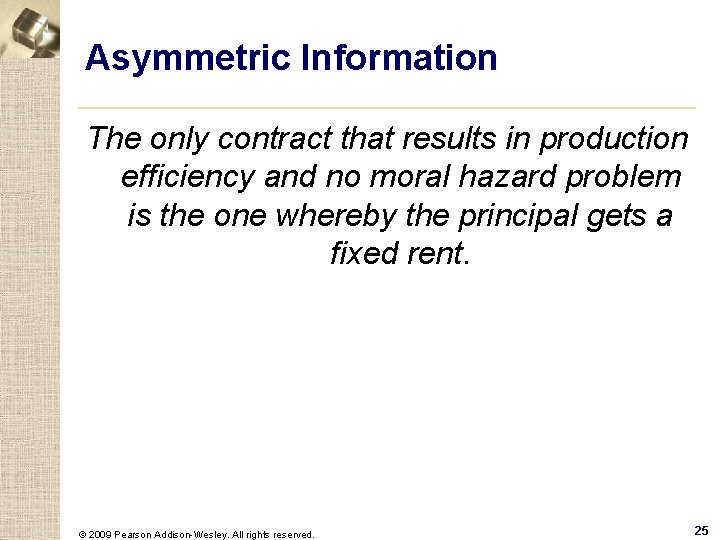 Asymmetric Information

The only contract that results in production efficiency and no moral hazard problem is the one whereby the principal gets a fixed rent.

© 2009 Pearson Addison-Wesley. All rights reserved.

25